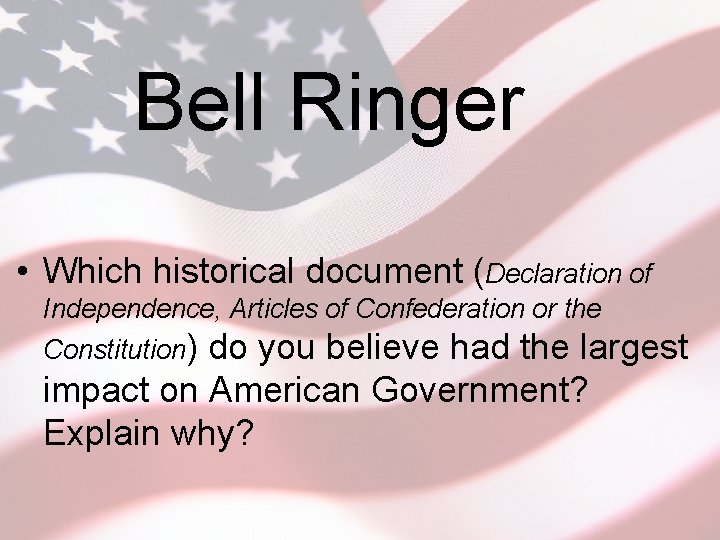 Bell Ringer

• Which historical document (Declaration of Independence, Articles of Confederation or the Constitution) do you believe had the largest impact on American Government? Explain why?